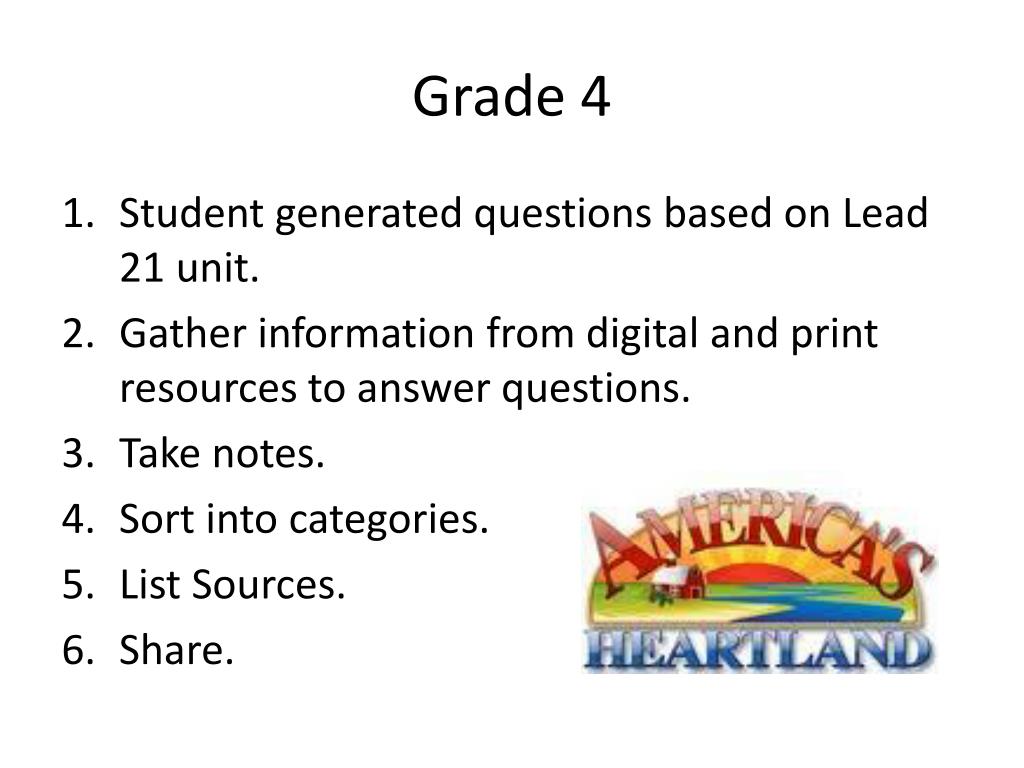 Grade 4

1. Student generated questions based on Lead 21 unit.
2. Gather information from digital and print resources to answer questions.
3. Take notes.
4. Sort into categories.
5. List Sources.
6. Share.

AMERICA'S HEARTLAND